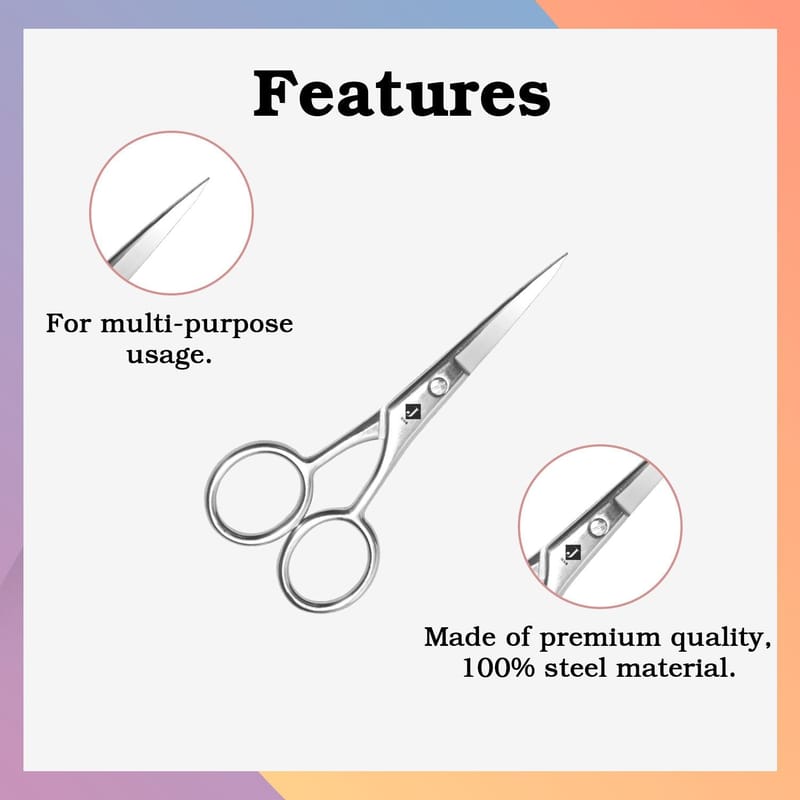 Features

For multi-purpose usage.

Made of premium quality, 100% steel material.